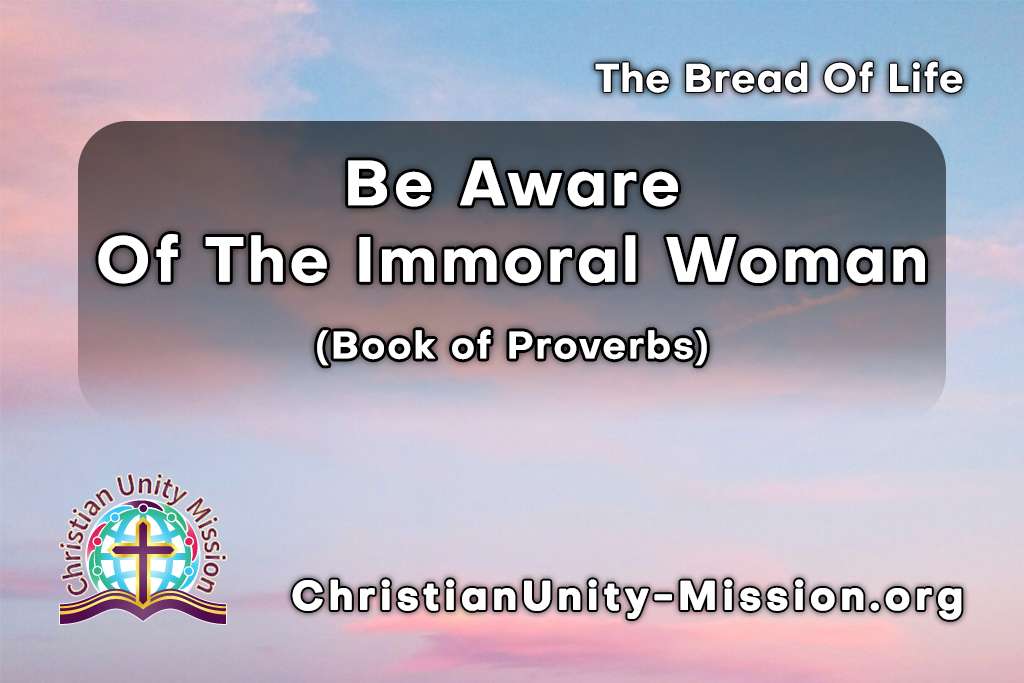 The Bread Of Life

Be Aware
Of The Immoral Woman

(Book of Proverbs)

Christian Unity Mission

ChristianUnity-Mission.org